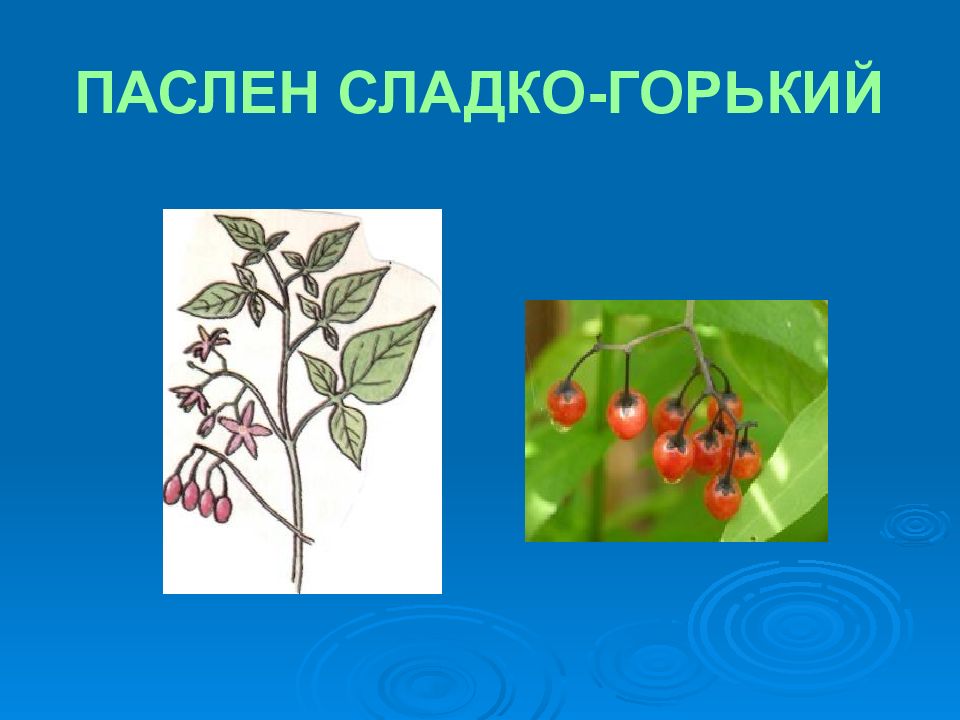 ПАСЛЕН СЛАДКО-ГОРЬКИЙ